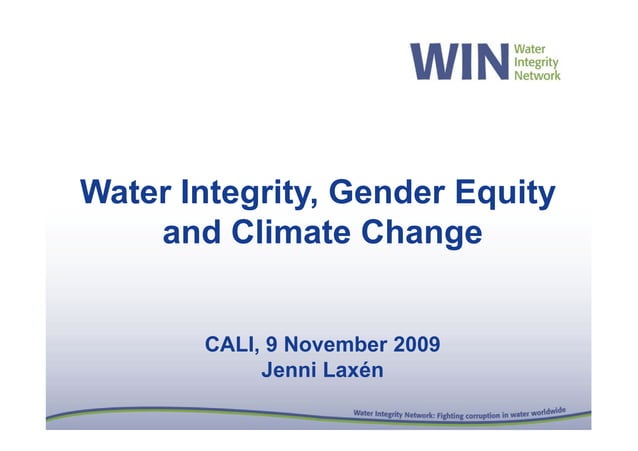 WIN Water Integrity Network

Water Integrity, Gender Equity and Climate Change

CALI, 9 November 2009
Jenni Laxén

Water Integrity Network: Fighting corruption in water worldwide